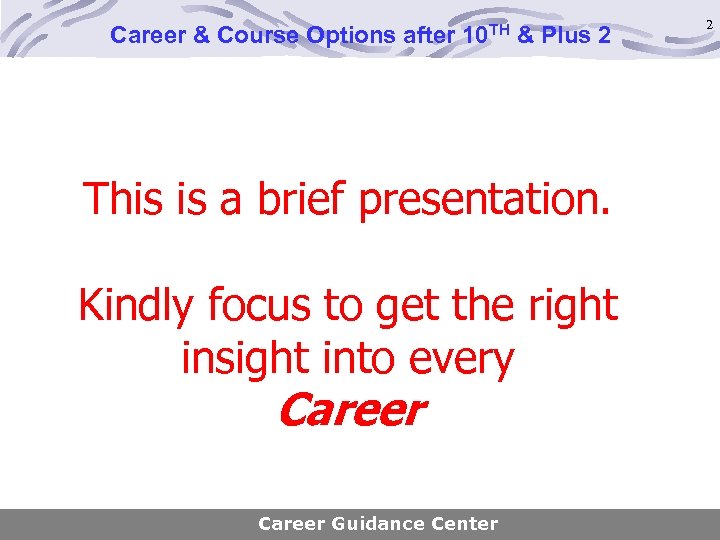 Career & Course Options after 10$^{TH}$ & Plus 2

2

This is a brief presentation.

Kindly focus to get the right insight into every
Career

Career Guidance Center